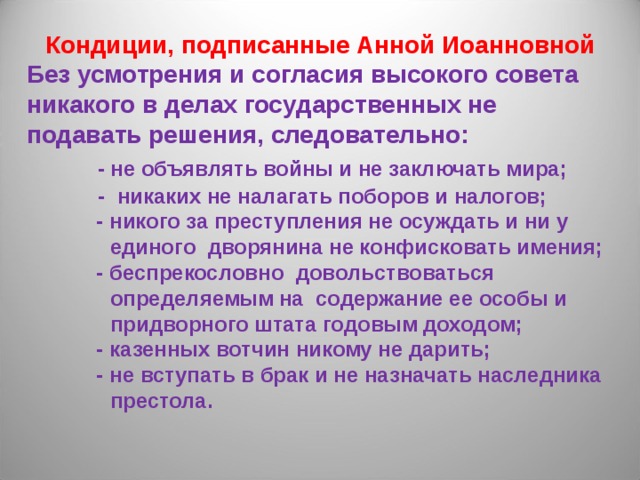 Кондиции, подписанные Анной Иоанновной
Без усмотрения и согласия высокого совета никакого в делах государственных не подавать решения, следовательно:

- не объявлять войны и не заключать мира;
- никаких не налагать поборов и налогов;
- никого за преступления не осуждать и ни у единого дворянина не конфисковать имения;
- беспрекословно довольствоваться определяемым на содержание ее особы и придворного штата годовым доходом;
- казенных вотчин никому не дарить;
- не вступать в брак и не назначать наследника престола.